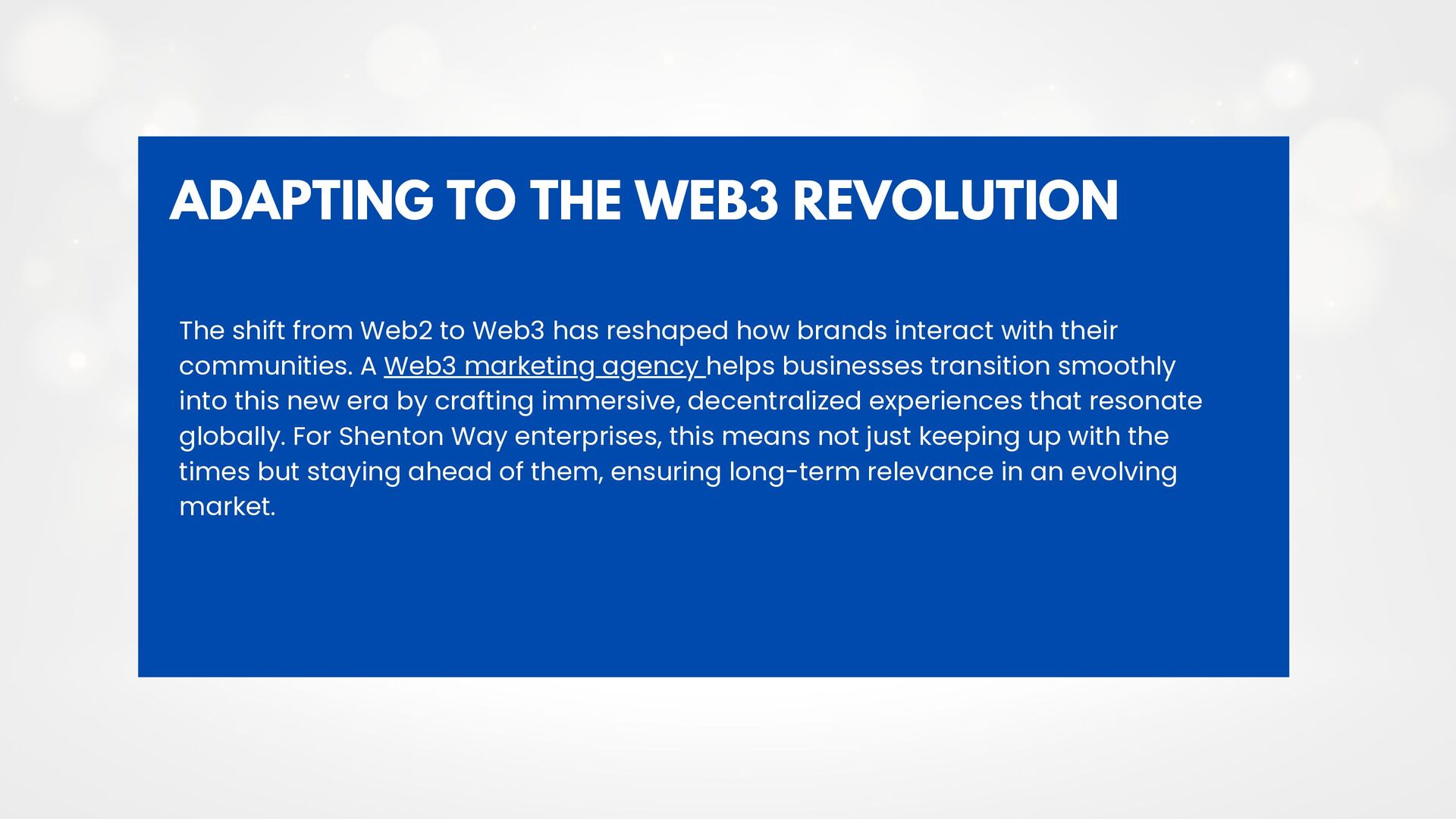 ADAPTING TO THE WEB3 REVOLUTION

The shift from Web2 to Web3 has reshaped how brands interact with their communities. A Web3 marketing agency helps businesses transition smoothly into this new era by crafting immersive, decentralized experiences that resonate globally. For Shenton Way enterprises, this means not just keeping up with the times but staying ahead of them, ensuring long-term relevance in an evolving market.